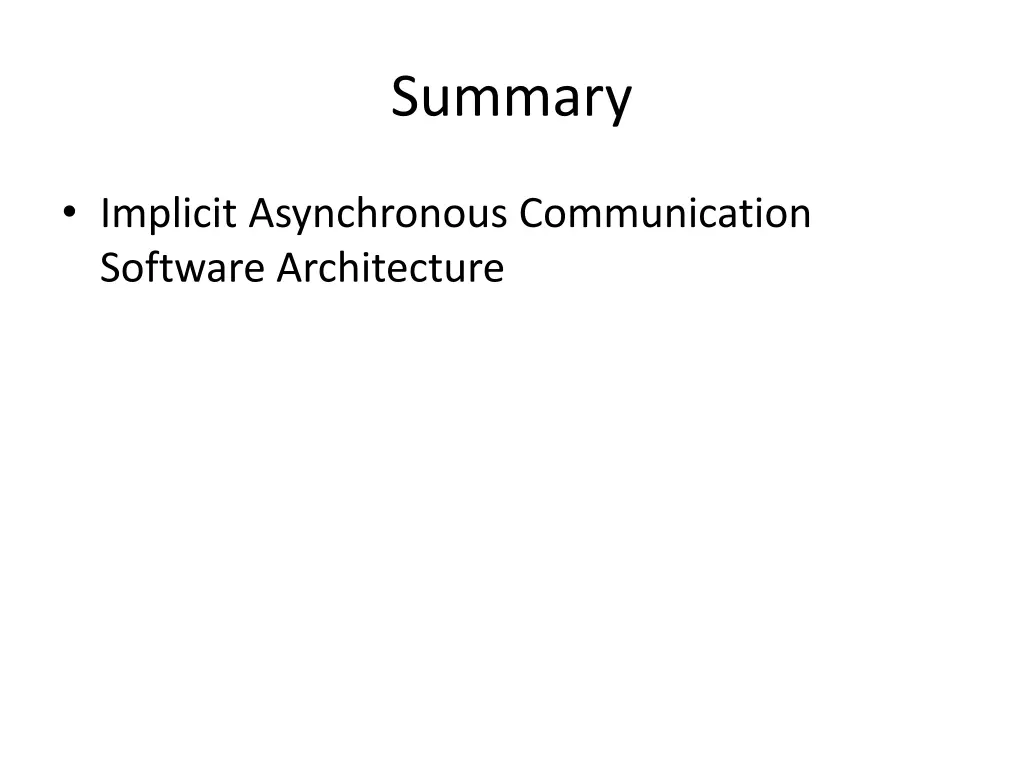 Summary

• Implicit Asynchronous Communication Software Architecture